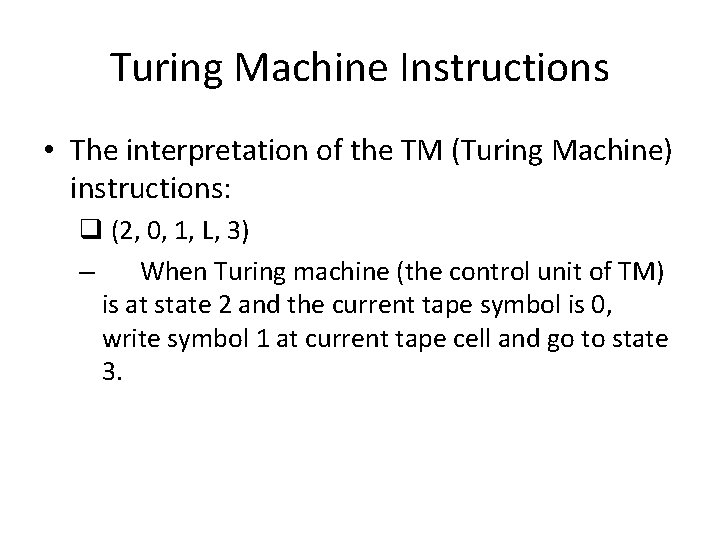 Turing Machine Instructions

• The interpretation of the TM (Turing Machine) instructions:

❑ (2, 0, 1, L, 3)

– When Turing machine (the control unit of TM) is at state 2 and the current tape symbol is 0, write symbol 1 at current tape cell and go to state 3.